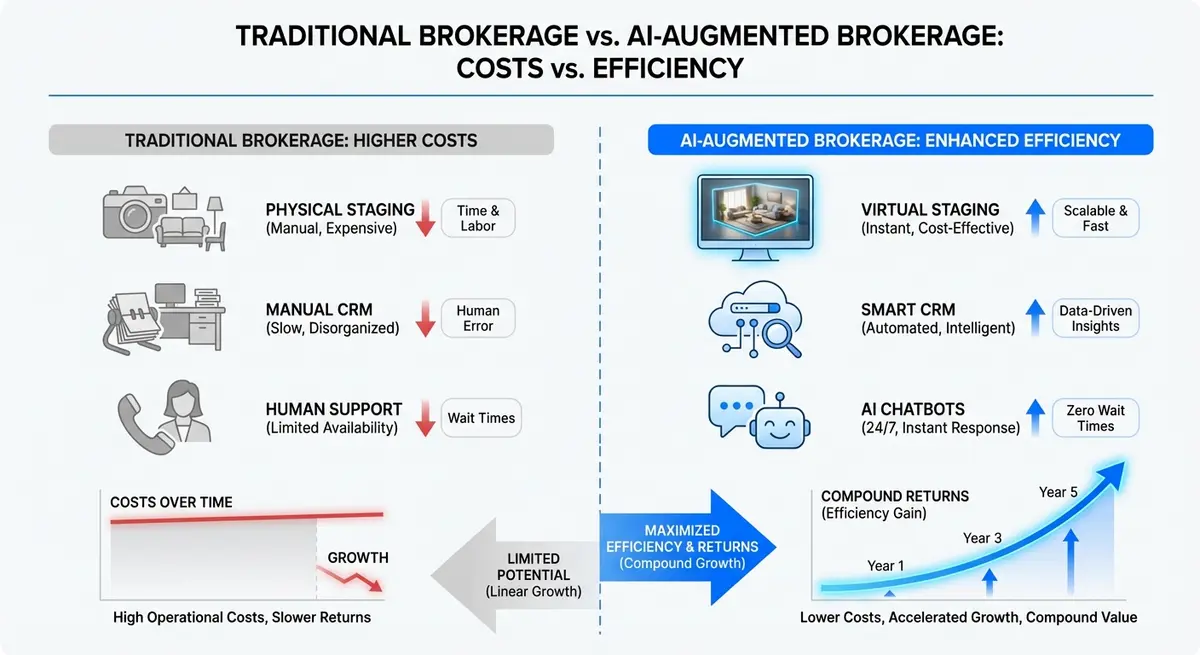 TRADITIONAL BROKERAGE vs. AI-AUGMENTED BROKERAGE: COSTS vs. EFFICIENCY

TRADITIONAL BROKERAGE: HIGHER COSTS

PHYSICAL STAGING
(Manual, Expensive)
Time & Labor

MANUAL CRM
(Slow, Disorganized)
Human Error

HUMAN SUPPORT
(Limited Availability)
Wait Times

COSTS OVER TIME
GROWTH

High Operational Costs, Slower Returns

LIMITED POTENTIAL
(Linear Growth)

AI-AUGMENTED BROKERAGE: ENHANCED EFFICIENCY

VIRTUAL STAGING
(Instant, Cost-Effective)
Scalable & Fast

SMART CRM
(Automated, Intelligent)
Data-Driven Insights

AI CHATBOTS
(24/7, Instant Response)
Zero Wait Times

MAXIMIZED EFFICIENCY & RETURNS
(Compound Growth)

COMPOUND RETURNS
(Efficiency Gain)
Year 1
Year 3
Year 5

Lower Costs, Accelerated Growth, Compound Value